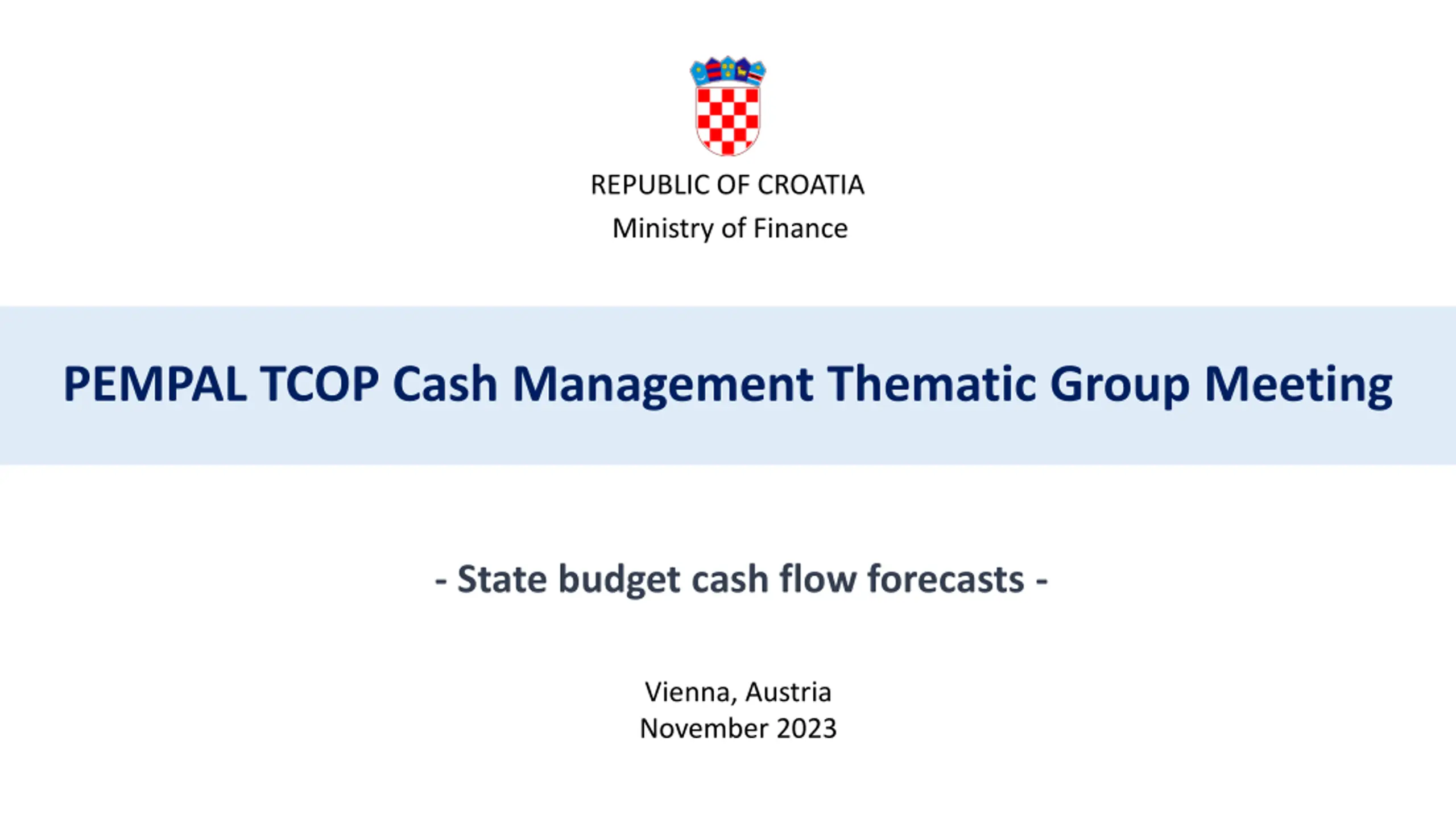 REPUBLIC OF CROATIA
Ministry of Finance

PEMPAL TCOP Cash Management Thematic Group Meeting

- State budget cash flow forecasts -

Vienna, Austria
November 2023